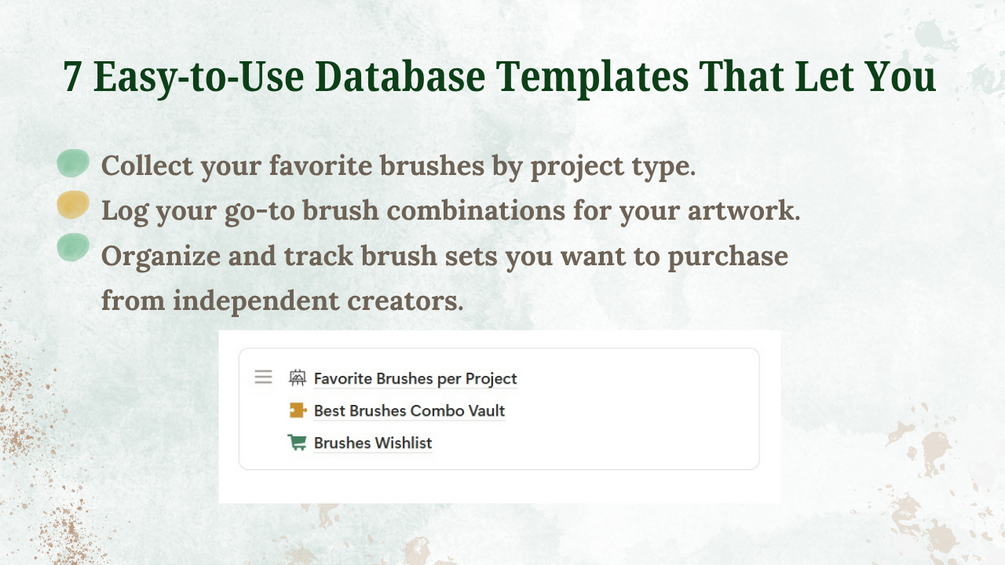 7 Easy-to-Use Database Templates That Let You

Collect your favorite brushes by project type.
Log your go-to brush combinations for your artwork.
Organize and track brush sets you want to purchase from independent creators.

Favorite Brushes per Project
Best Brushes Combo Vault
Brushes Wishlist